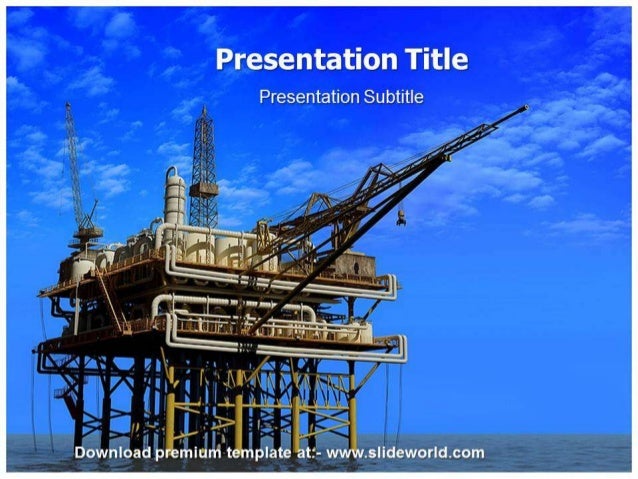 Presentation Title

Presentation Subtitle

Download premium template at:- www.slideworld.com